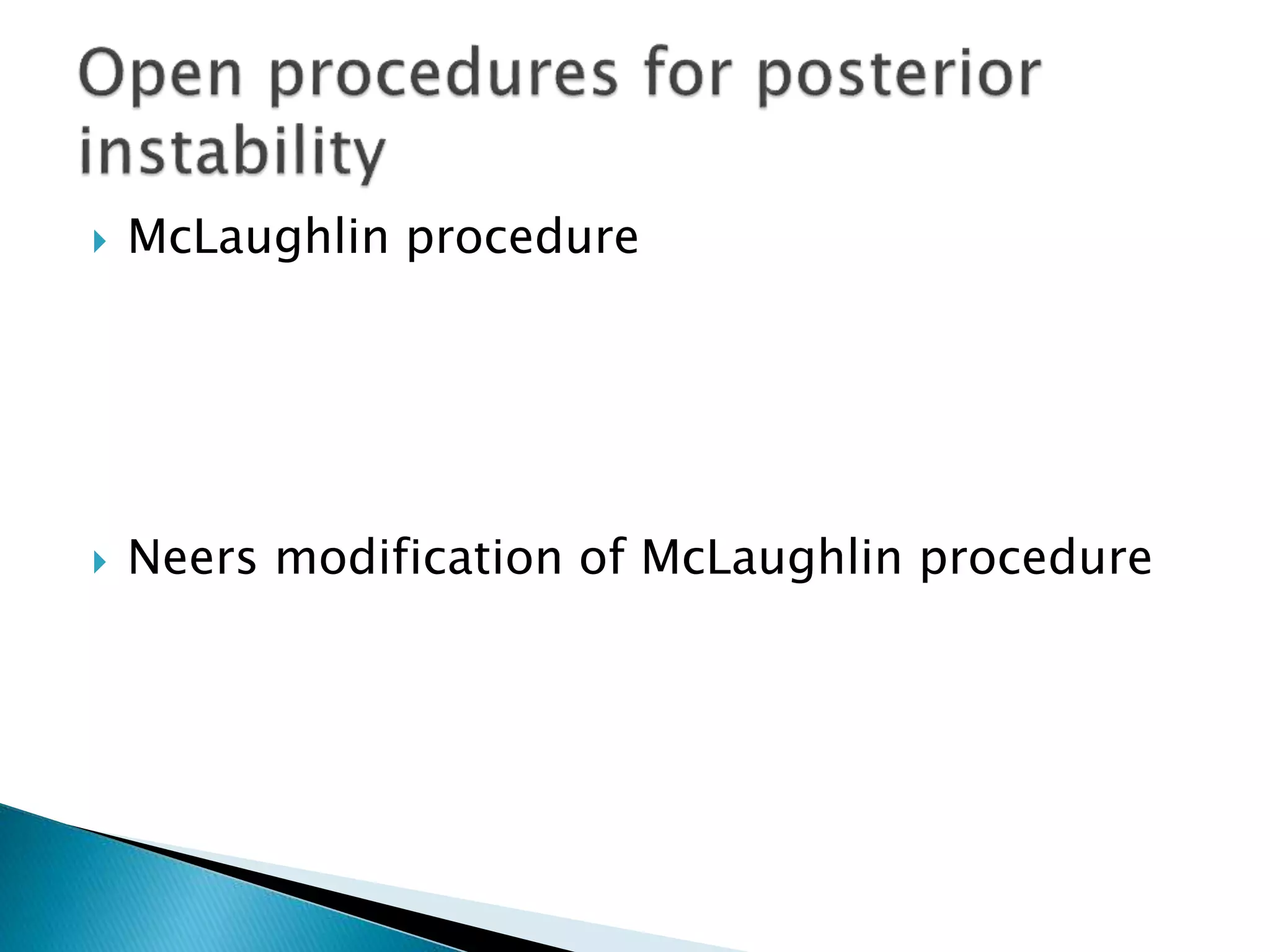 Open procedures for posterior instability

McLaughlin procedure

Neers modification of McLaughlin procedure